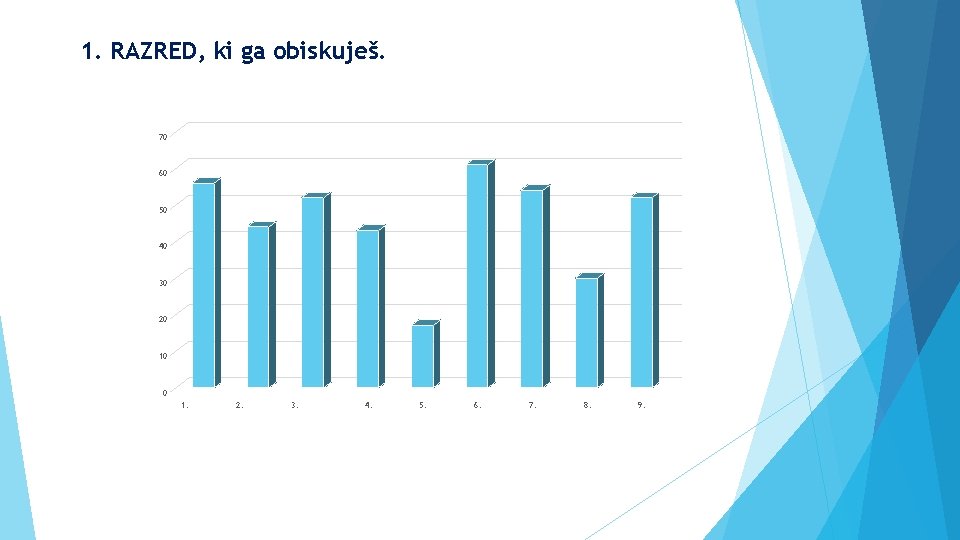 1. RAZRED, ki ga obiskuješ.

70
60
50
40
30
20
10
0

1. 2. 3. 4. 5. 6. 7. 8. 9.